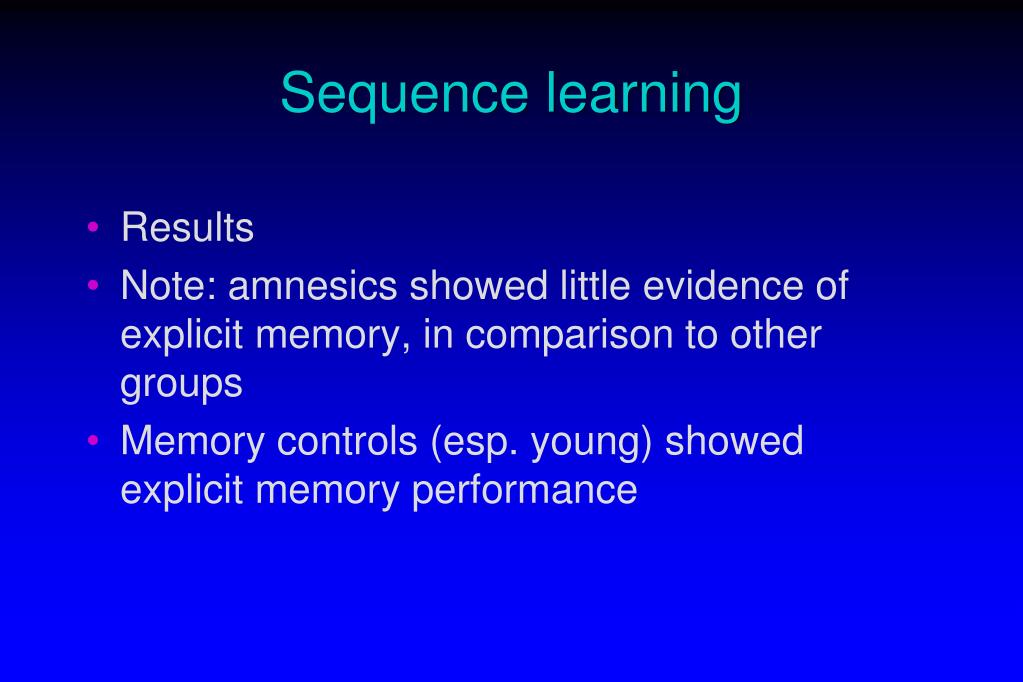 Sequence learning

• Results
• Note: amnesics showed little evidence of explicit memory, in comparison to other groups
• Memory controls (esp. young) showed explicit memory performance